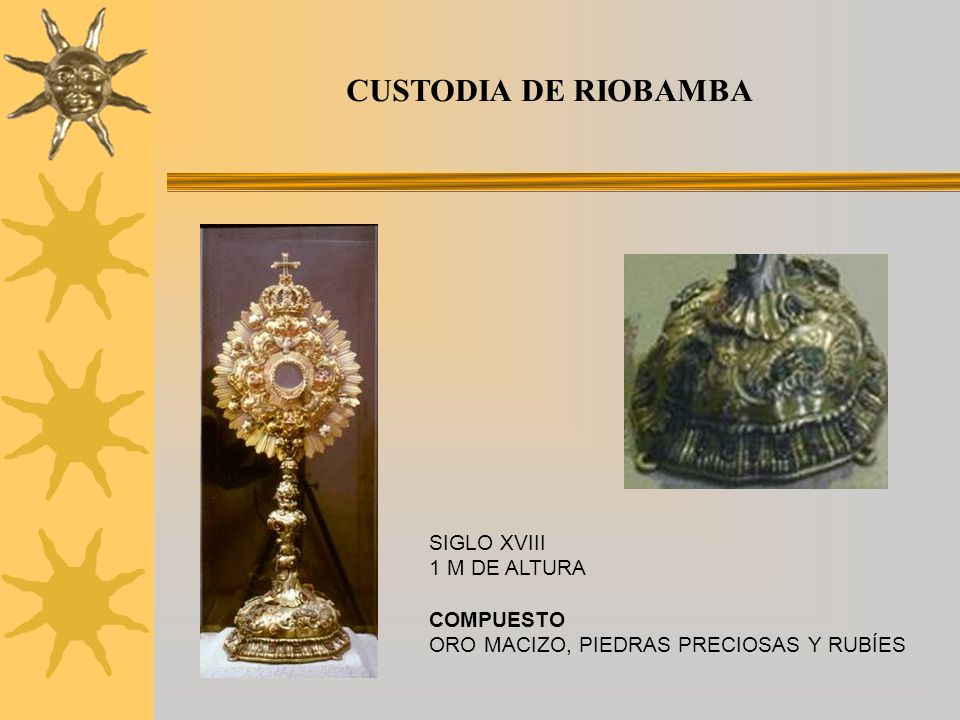 CUSTODIA DE RIOBAMBA

SIGLO XVIII
1 M DE ALTURA

COMPUESTO
ORO MACIZO, PIEDRAS PRECIOSAS Y RUBÍES